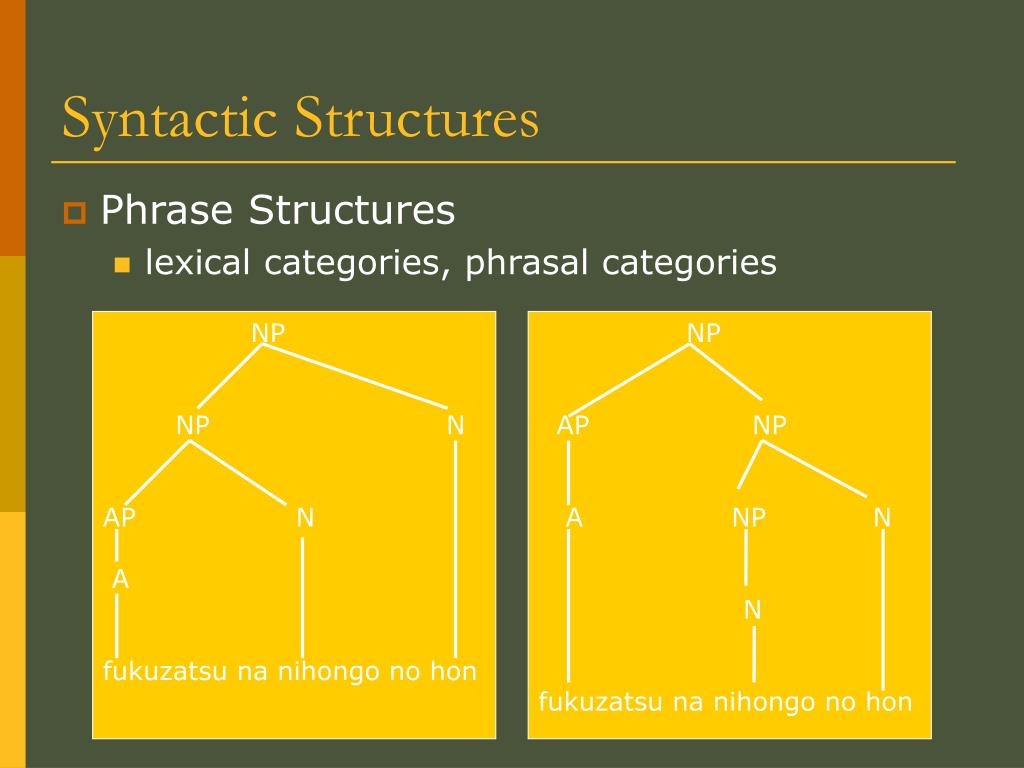 Syntactic Structures

Phrase Structures

lexical categories, phrasal categories

NP
NP N
AP N
A
fukuzatsu na nihongo no hon

NP
AP NP
A NP N
N
fukuzatsu na nihongo no hon